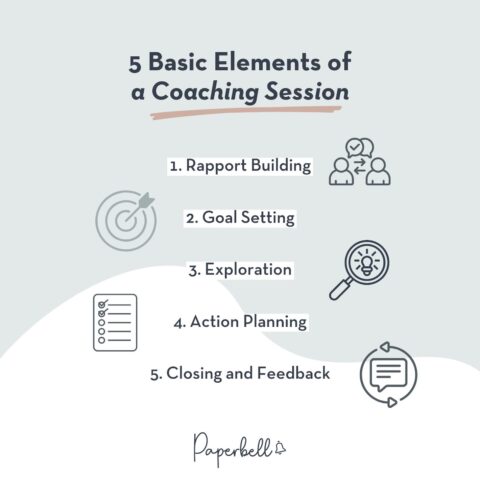 5 Basic Elements of a Coaching Session

1. Rapport Building

2. Goal Setting

3. Exploration

4. Action Planning

5. Closing and Feedback

Paperbell